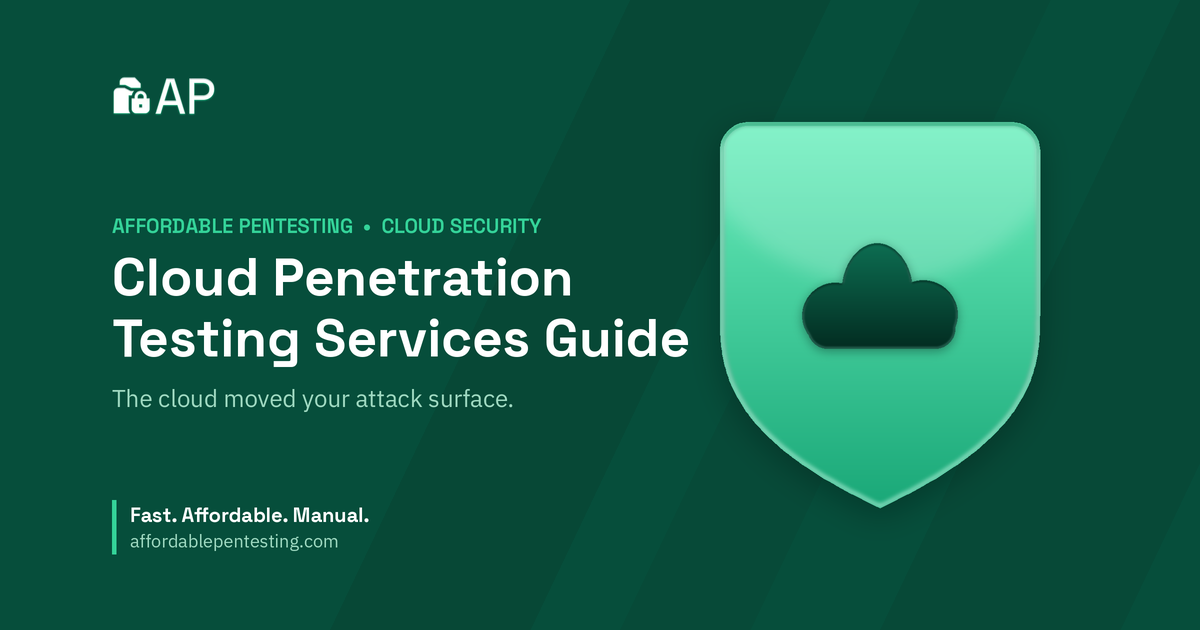 AP

AFFORDABLE PENTESTING • CLOUD SECURITY

Cloud Penetration Testing Services Guide

The cloud moved your attack surface.

Fast. Affordable. Manual.
affordablepentesting.com